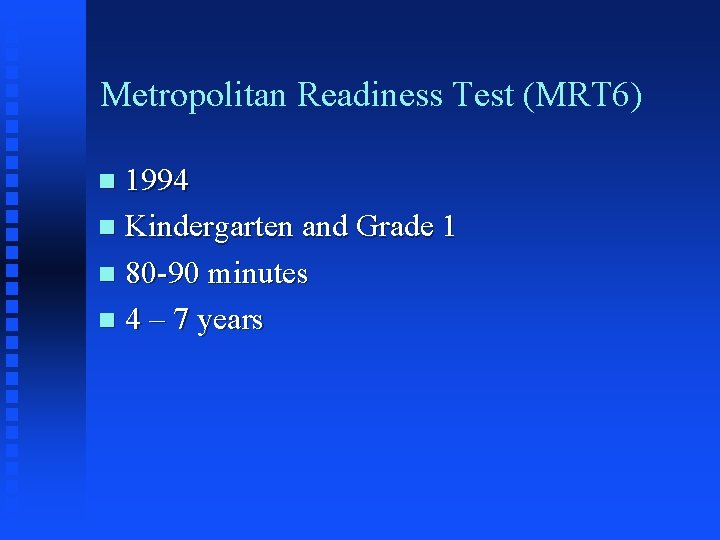 Metropolitan Readiness Test (MRT6)

- 1994
- Kindergarten and Grade 1
- 80-90 minutes
- 4 – 7 years